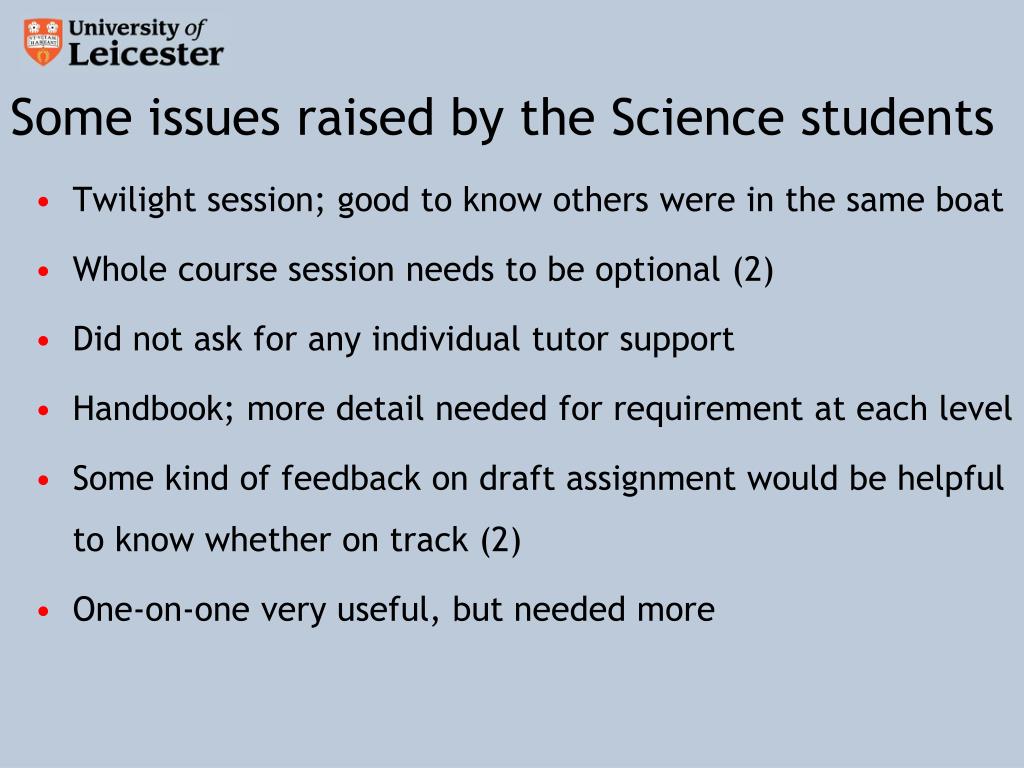 University of Leicester

Some issues raised by the Science students

• Twilight session; good to know others were in the same boat
• Whole course session needs to be optional (2)
• Did not ask for any individual tutor support
• Handbook; more detail needed for requirement at each level
• Some kind of feedback on draft assignment would be helpful to know whether on track (2)
• One-on-one very useful, but needed more